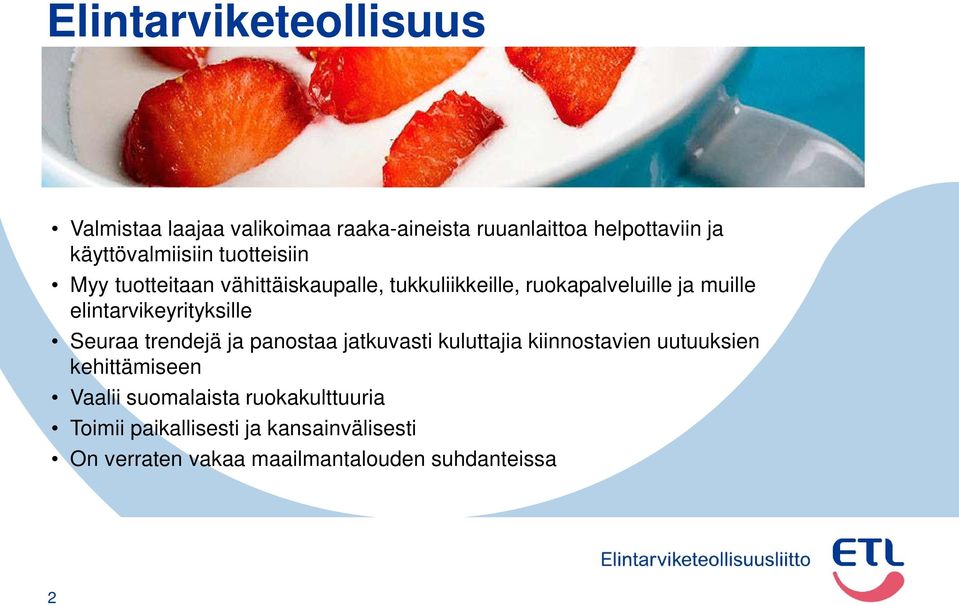 Elintarviketeollisuus

• Valmistaa laajaa valikoimaa raaka-aineista ruuanlaittoa helpottaviin ja käyttövalmiisiin tuotteisiin
• Myy tuotteitaan vähittäiskaupalle, tukkuliikkeille, ruokapalveluille ja muille elintarvikeyrityksille
• Seuraa trendejä ja panostaa jatkuvasti kuluttajia kiinnostavien uutuuksien kehittämiseen
• Vaalii suomalaista ruokakulttuuria
• Toimii paikallisesti ja kansainvälisesti
• On verraten vakaa maailmantalouden suhdanteissa

Elintarviketeollisuusliitto ETL

2